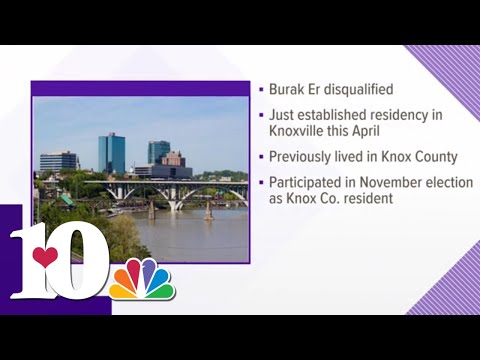 ▪ Burak Er disqualified
▪ Just established residency in Knoxville this April
▪ Previously lived in Knox County
▪ Participated in November election as Knox Co. resident

10